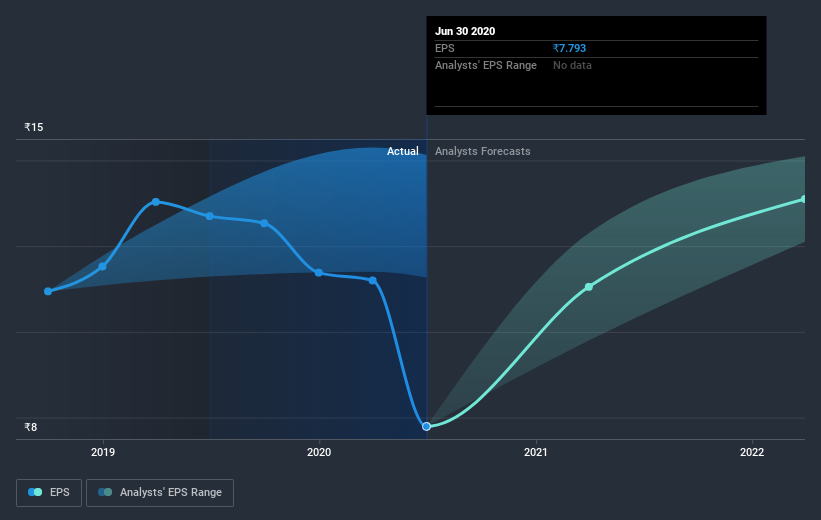 Jun 30 2020
EPS ₹7.793
Analysts' EPS Range No data

₹15
Actual
Analysts Forecasts
₹8

2019
2020
2021
2022

EPS
Analysts' EPS Range